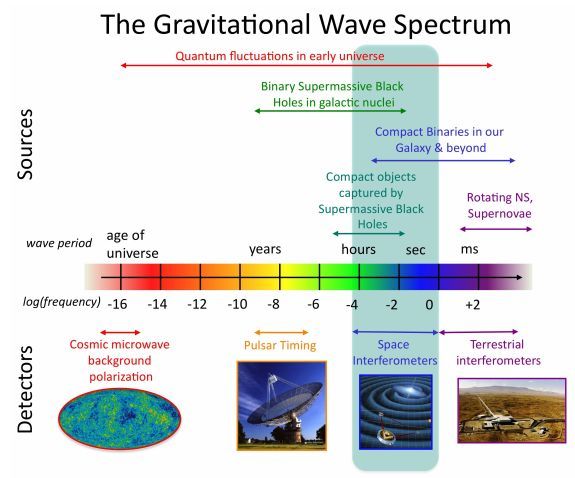 The Gravitational Wave Spectrum

Sources

Quantum fluctuations in early universe

Binary Supermassive Black Holes in galactic nuclei

Compact Binaries in our Galaxy & beyond

Compact objects captured by Supermassive Black Holes

Rotating NS, Supernovae

wave period

age of universe

years

hours

sec

ms

log(frequency)

-16 -14 -12 -10 -8 -6 -4 -2 0 +2

Detectors

Cosmic microwave background polarization

Pulsar Timing

Space Interferometers

Terrestrial interferometers